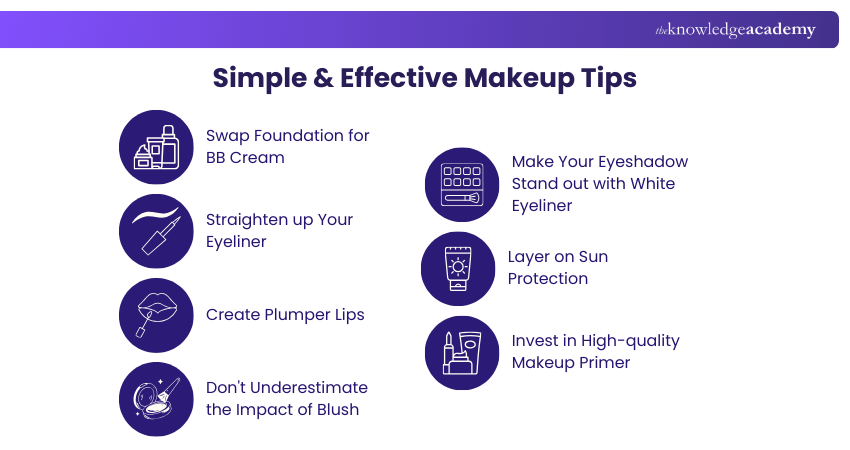 theknowledgeacademy

Simple & Effective Makeup Tips

Swap Foundation for BB Cream

Straighten up Your Eyeliner

Create Plumper Lips

Don't Underestimate the Impact of Blush

Make Your Eyeshadow Stand out with White Eyeliner

Layer on Sun Protection

Invest in High-quality Makeup Primer